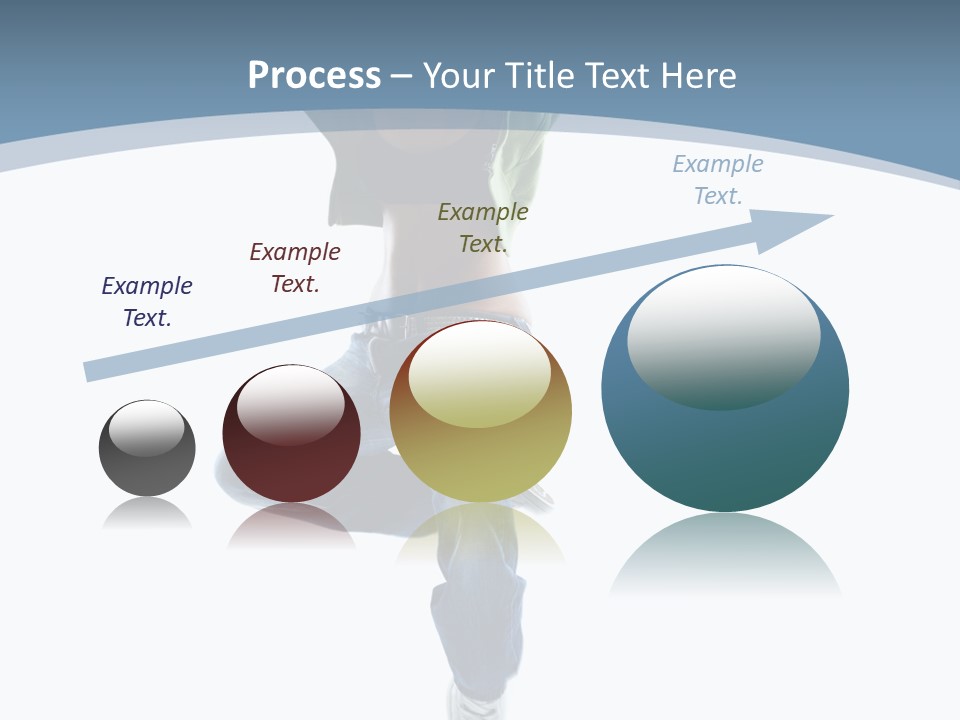 Process – Your Title Text Here

Example Text.

Example Text.

Example Text.

Example Text.